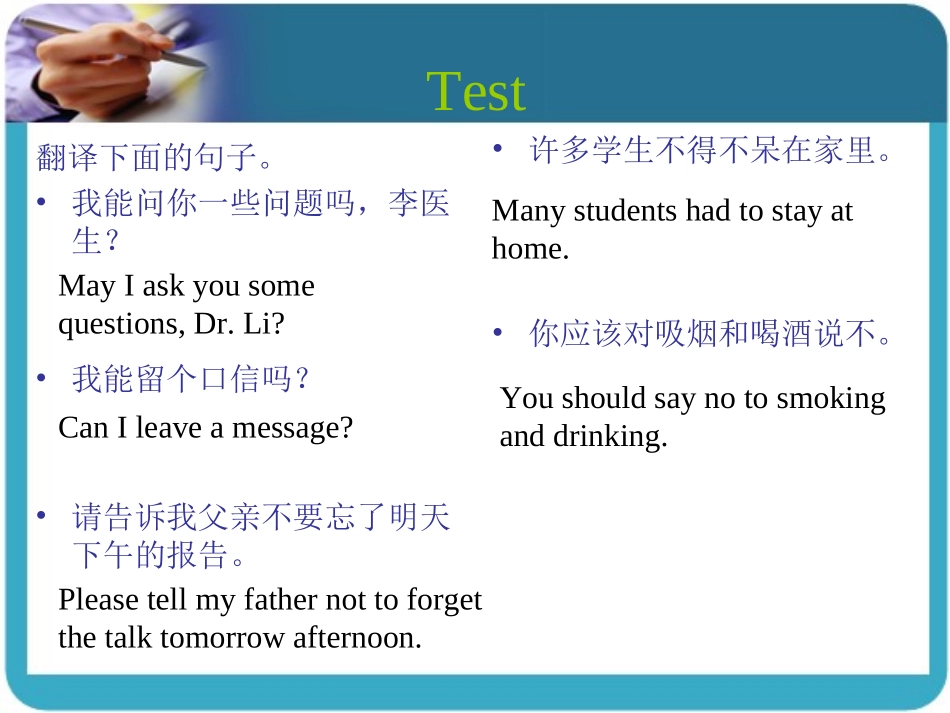 Test

翻译下面的句子。

• 我能问你一些问题吗，李医生？

May I ask you some questions, Dr. Li?

• 我能留个口信吗？

Can I leave a message?

• 请告诉我父亲不要忘了明天下午的报告。

Please tell my father not to forget the talk tomorrow afternoon.

• 许多学生不得不呆在家里。

Many students had to stay at home.

• 你应该对吸烟和喝酒说不。

You should say no to smoking and drinking.